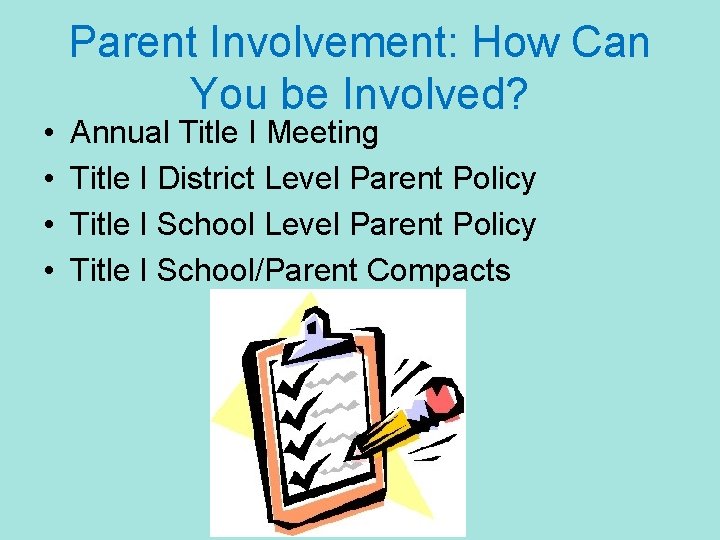 Parent Involvement: How Can You be Involved?

• Annual Title I Meeting
• Title I District Level Parent Policy
• Title I School Level Parent Policy
• Title I School/Parent Compacts